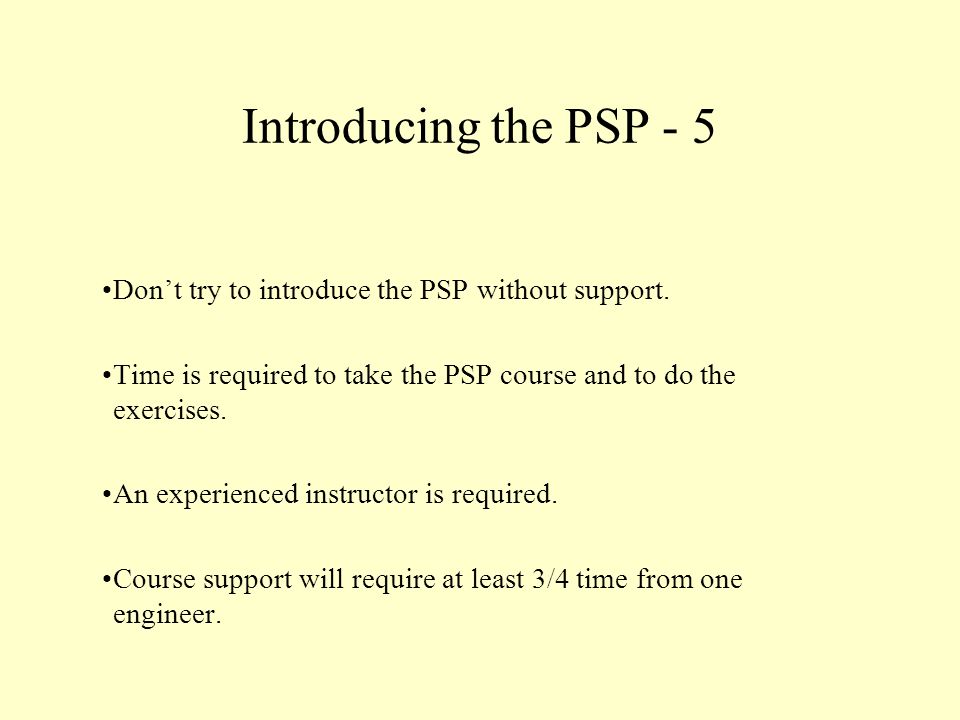 Introducing the PSP - 5

•Don’t try to introduce the PSP without support.

•Time is required to take the PSP course and to do the exercises.

•An experienced instructor is required.

•Course support will require at least 3/4 time from one engineer.